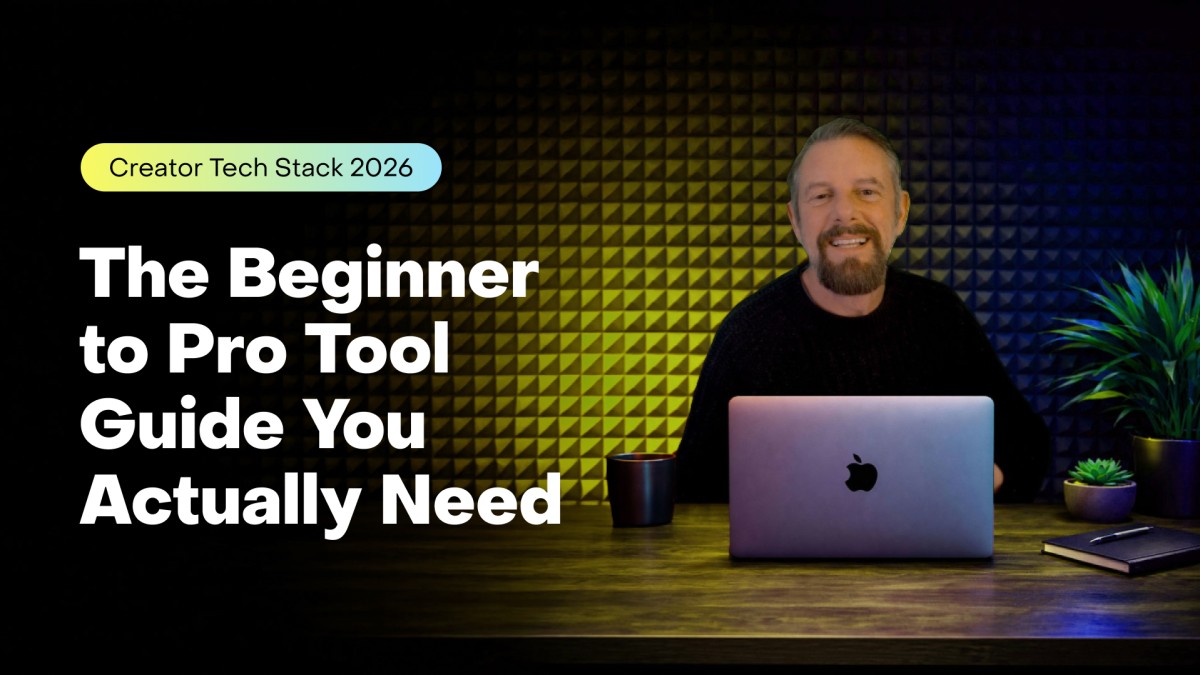 Creator Tech Stack 2026

The Beginner to Pro Tool Guide You Actually Need